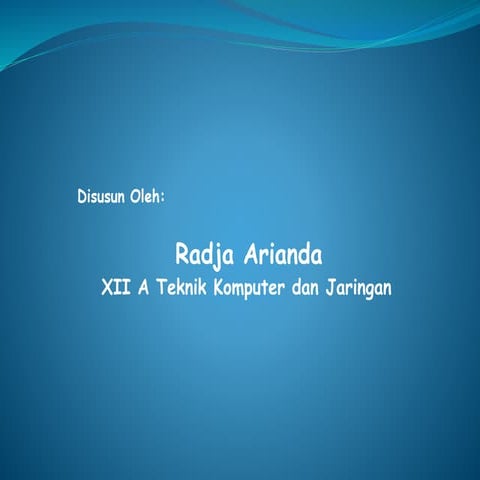 Disusun Oleh:

Radja Arianda
XII A Teknik Komputer dan Jaringan